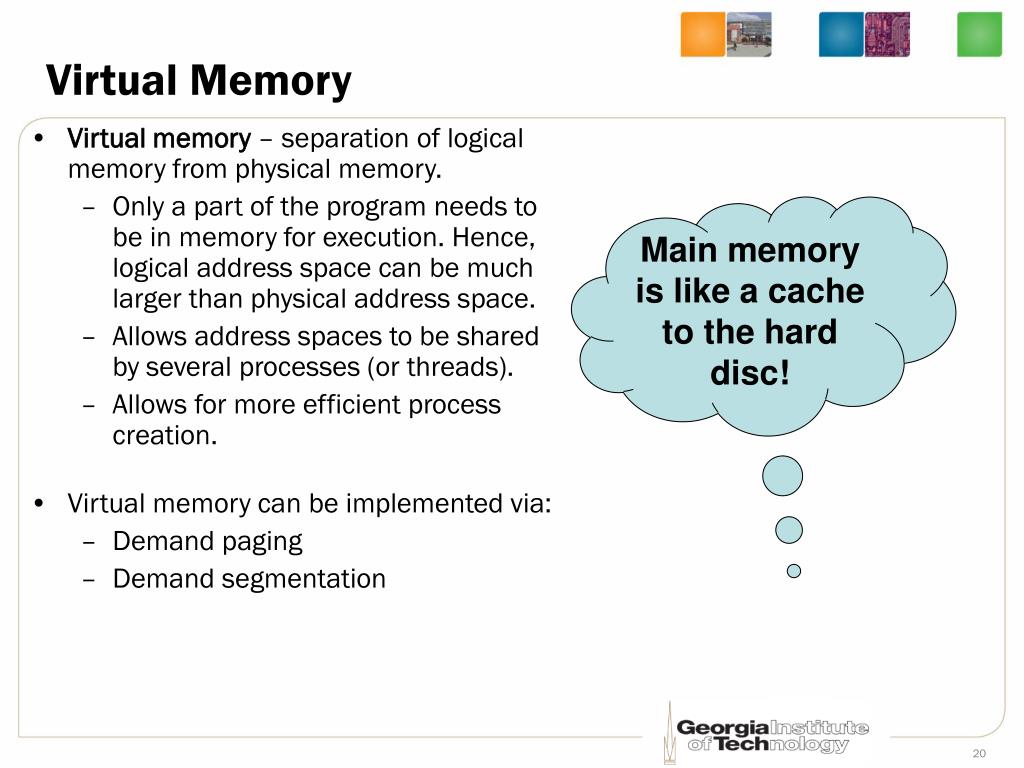 Virtual Memory

• Virtual memory – separation of logical memory from physical memory.
– Only a part of the program needs to be in memory for execution. Hence, logical address space can be much larger than physical address space.
– Allows address spaces to be shared by several processes (or threads).
– Allows for more efficient process creation.

• Virtual memory can be implemented via:
– Demand paging
– Demand segmentation

Main memory is like a cache to the hard disc!

Georgia Institute of Technology

20